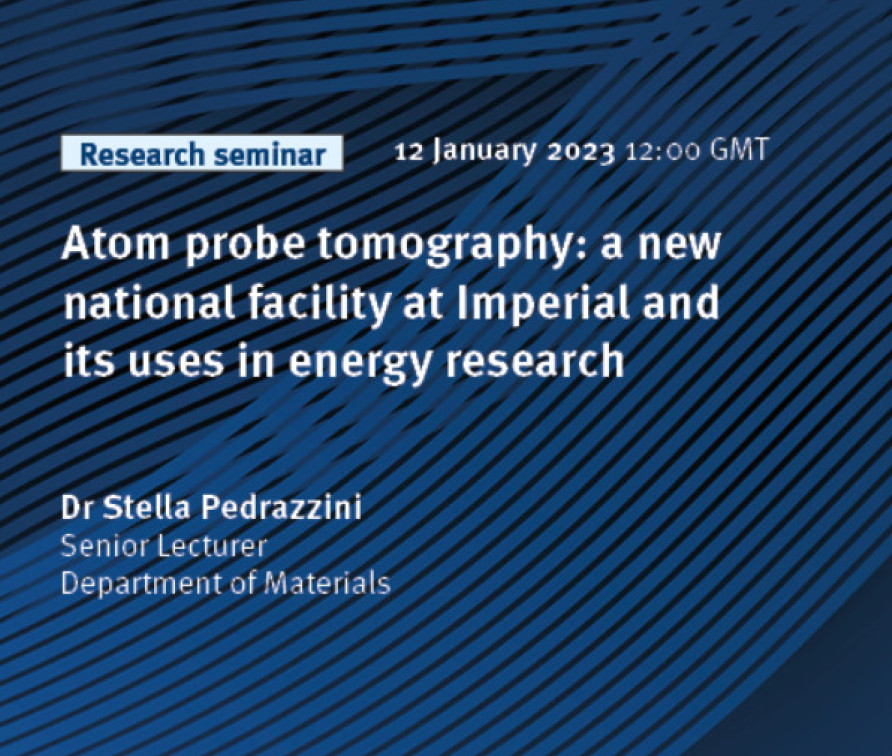 Research seminar 12 January 2023 12:00 GMT

Atom probe tomography: a new national facility at Imperial and its uses in energy research

Dr Stella Pedrazzini
Senior Lecturer
Department of Materials